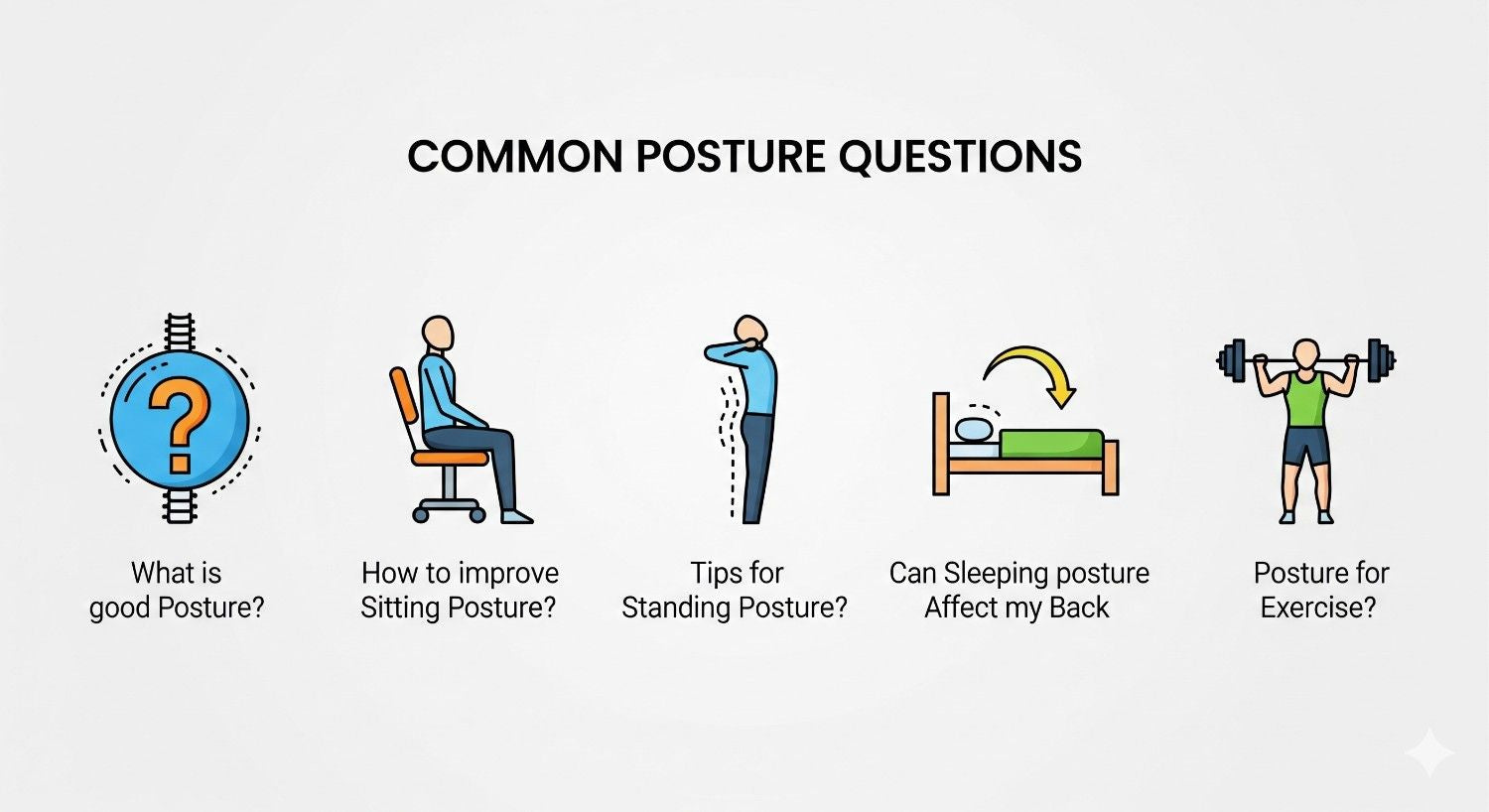 COMMON POSTURE QUESTIONS

?

What is good Posture?

How to improve Sitting Posture?

Tips for Standing Posture?

Can Sleeping posture Affect my Back

Posture for Exercise?